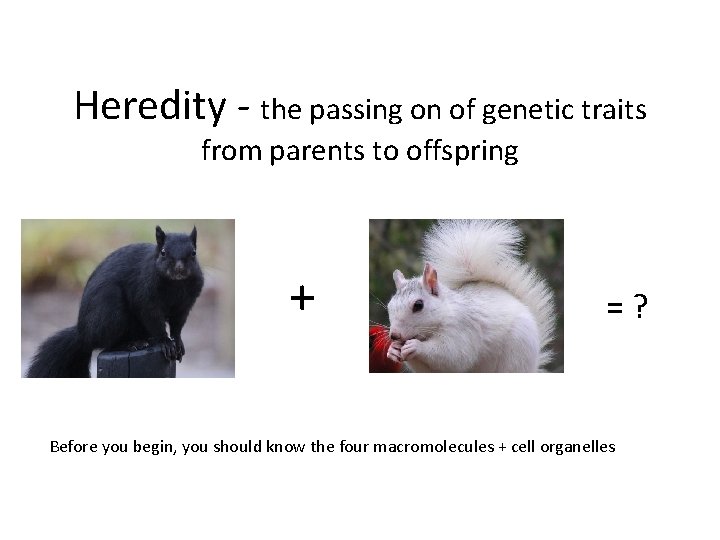 Heredity - the passing on of genetic traits from parents to offspring

+

= ?

Before you begin, you should know the four macromolecules + cell organelles